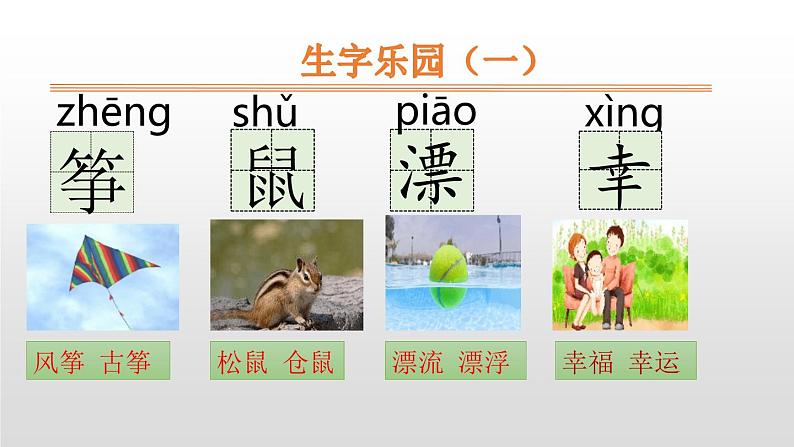 生字乐园（一）

zhēng
筝
风筝 古筝

shǔ
鼠
松鼠 仓鼠

piāo
漂
漂流 漂浮

xìng
幸
幸福 幸运